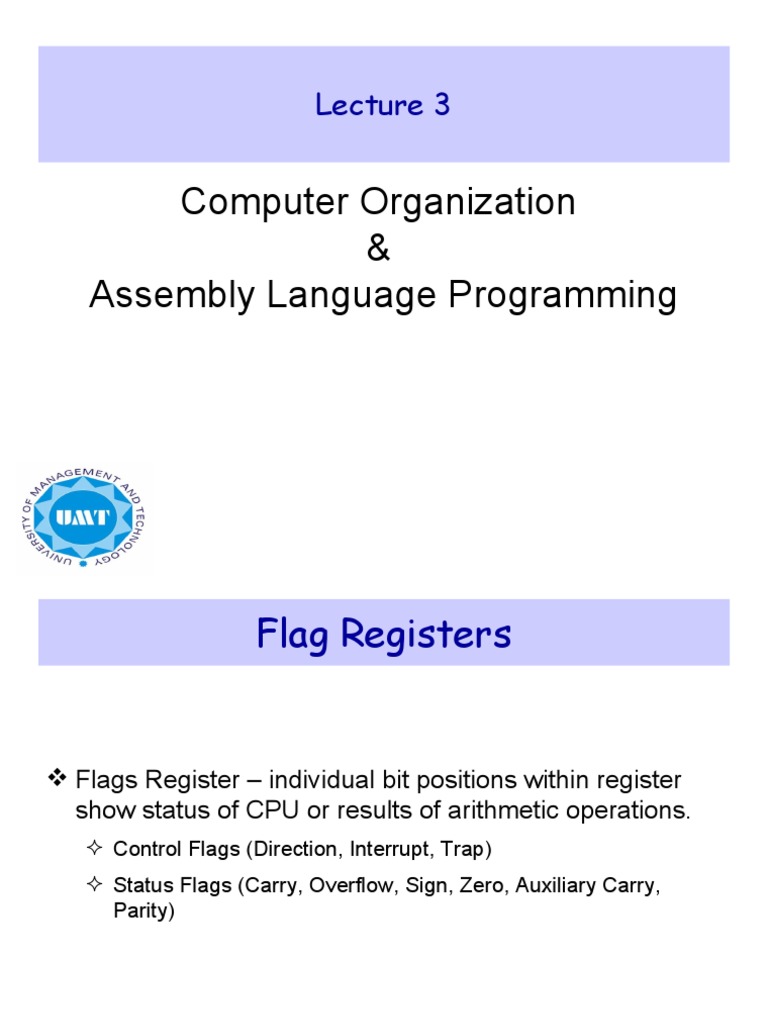 Lecture 3

Computer Organization
&
Assembly Language Programming

UNIVERSITY OF MANAGEMENT AND TECHNOLOGY
UMT

Flag Registers

❖ Flags Register – individual bit positions within register show status of CPU or results of arithmetic operations.

✧ Control Flags (Direction, Interrupt, Trap)

✧ Status Flags (Carry, Overflow, Sign, Zero, Auxiliary Carry, Parity)